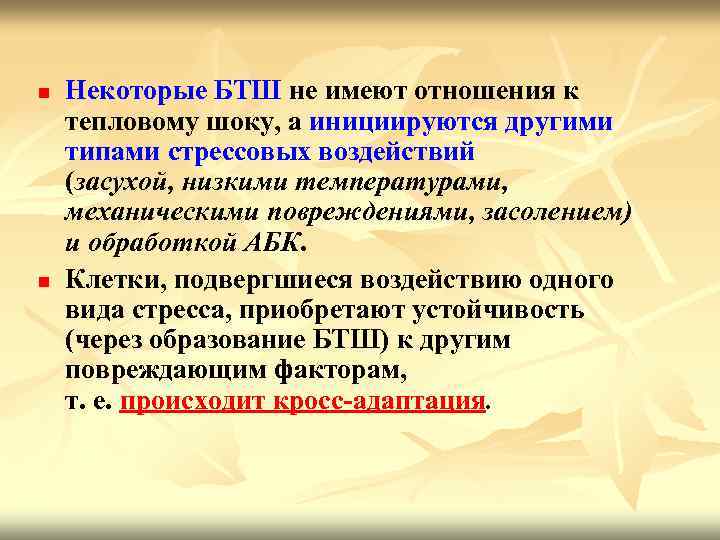 Некоторые БТШ не имеют отношения к тепловому шоку, а инициируются другими типами стрессовых воздействий (засухой, низкими температурами, механическими повреждениями, засолением) и обработкой АБК.

Клетки, подвергшиеся воздействию одного вида стресса, приобретают устойчивость (через образование БТШ) к другим повреждающим факторам, т. е. происходит кросс-адаптация.